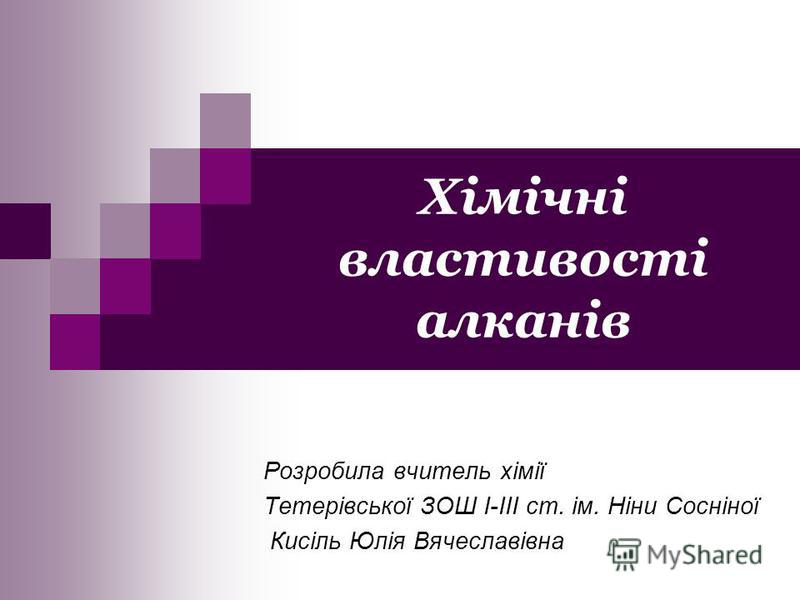 Хімічні властивості алканів

Розробила вчитель хімії
Тетерівської ЗОШ І-ІІІ ст. ім. Ніни Сосніної
Кисіль Юлія Вячеславівна

MyShared